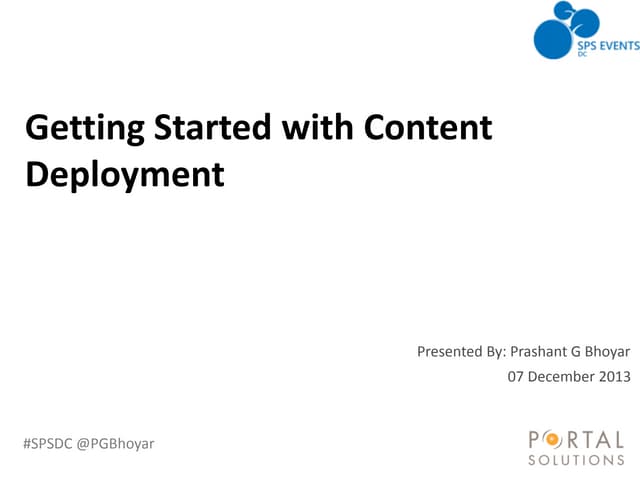 SPS EVENTS
DC

Getting Started with Content Deployment

Presented By: Prashant G Bhoyar
07 December 2013

#SPSDC @PGBhoyar

PORTAL
SOLUTIONS